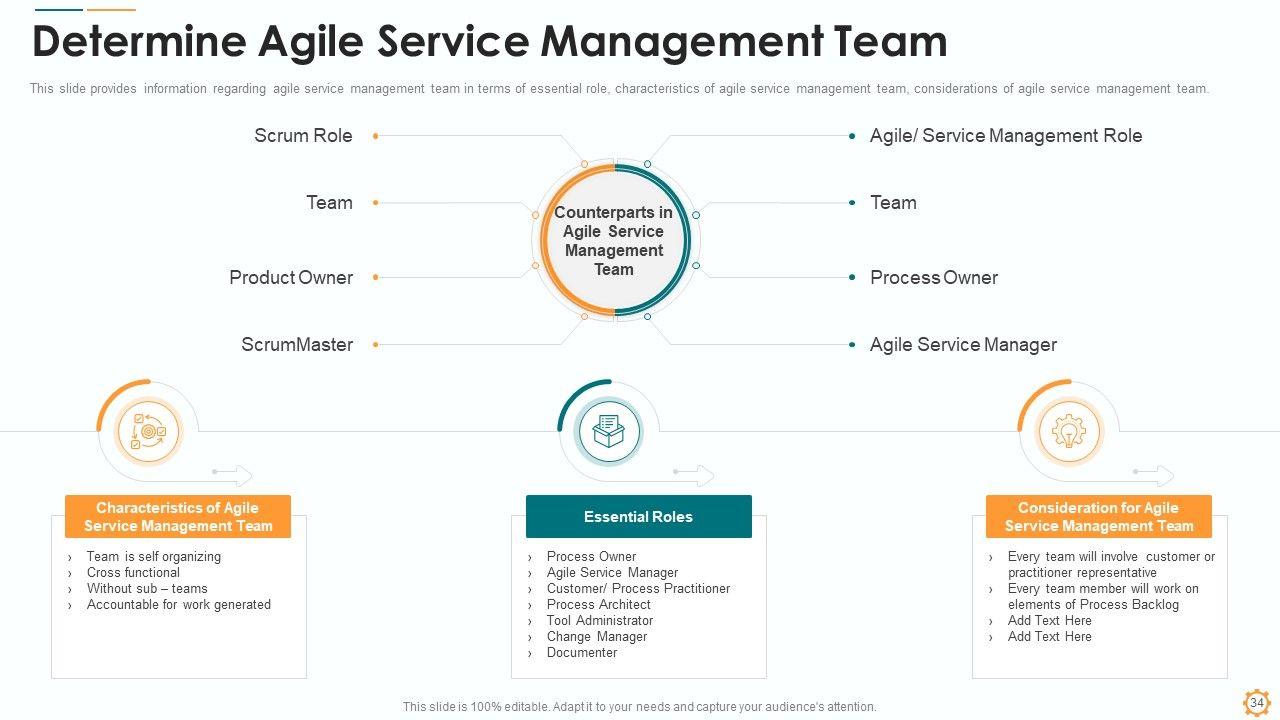 Determine Agile Service Management Team

This slide provides information regarding agile service management team in terms of essential role, characteristics of agile service management team, considerations of agile service management team.

Scrum Role

Team

Product Owner

ScrumMaster

Counterparts in Agile Service Management Team

Agile/ Service Management Role

Team

Process Owner

Agile Service Manager

Characteristics of Agile Service Management Team

› Team is self organizing
› Cross functional
› Without sub – teams
› Accountable for work generated

Essential Roles

› Process Owner
› Agile Service Manager
› Customer/ Process Practitioner
› Process Architect
› Tool Administrator
› Change Manager
› Documenter

Consideration for Agile Service Management Team

› Every team will involve customer or practitioner representative
› Every team member will work on elements of Process Backlog
› Add Text Here
› Add Text Here

This slide is 100% editable. Adapt it to your needs and capture your audience's attention.

34